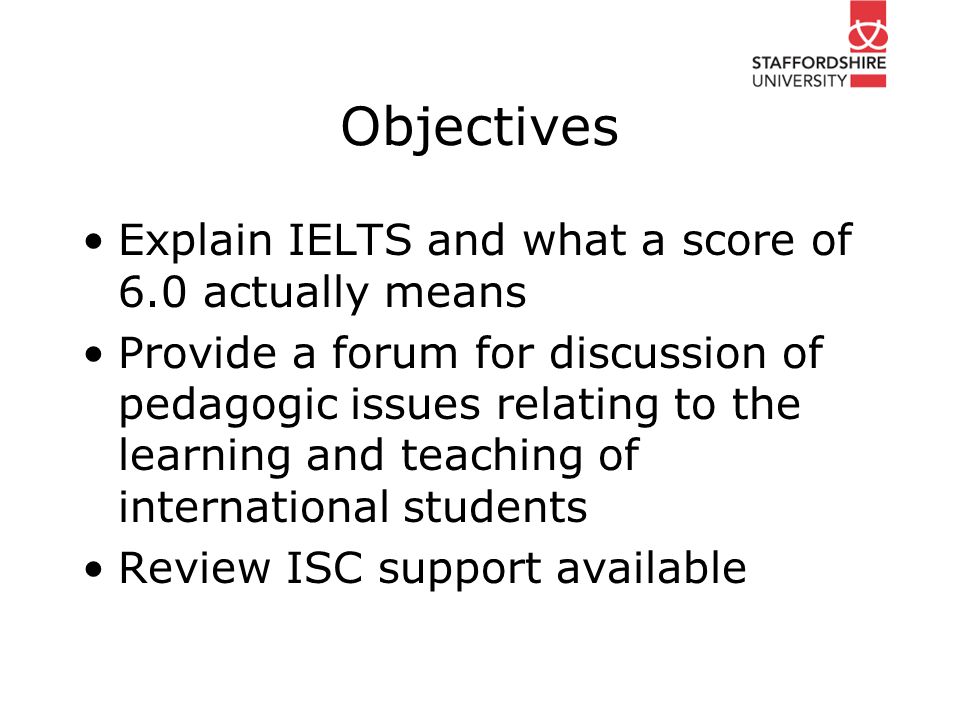 STAFFORDSHIRE UNIVERSITY

Objectives

• Explain IELTS and what a score of 6.0 actually means
• Provide a forum for discussion of pedagogic issues relating to the learning and teaching of international students
• Review ISC support available